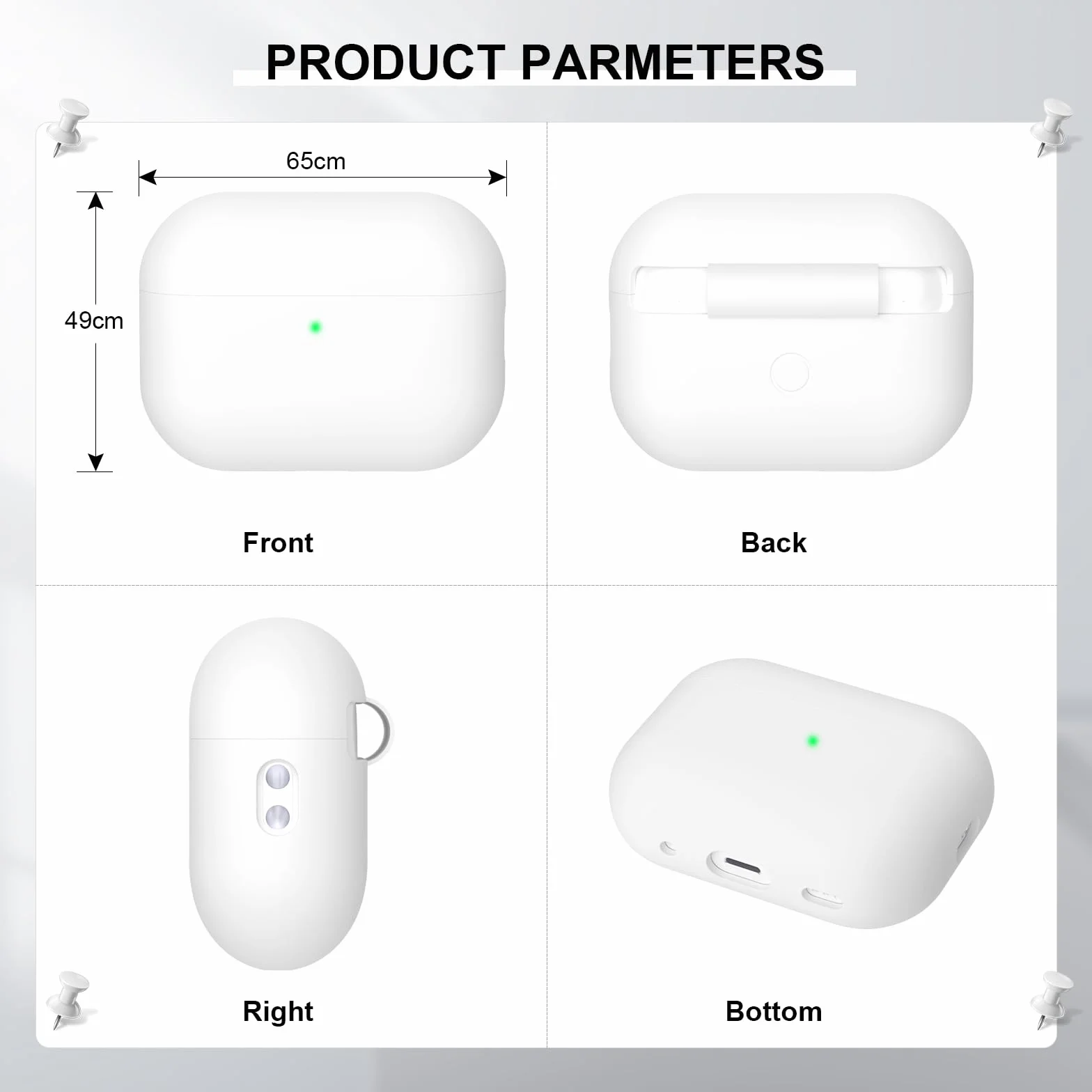 PRODUCT PARMETERS

65cm

49cm

Front

Back

Right

Bottom